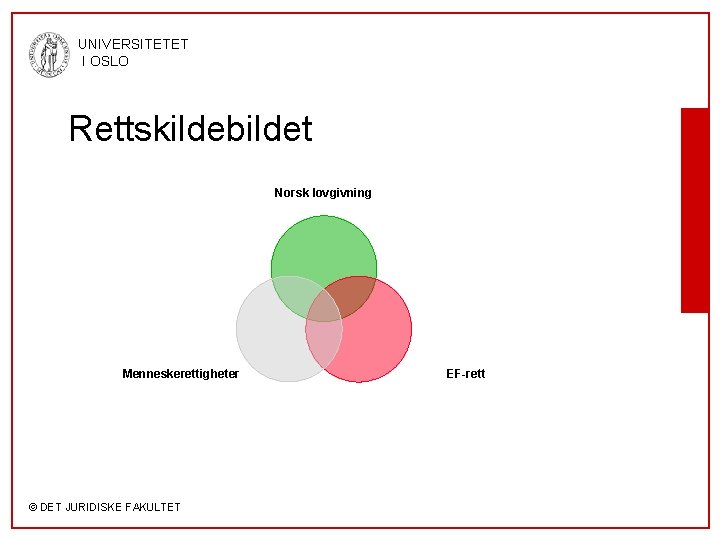 UNIVERSITETET
I OSLO

Rettskildebildet

Norsk lovgivning

Menneskerettigheter

EF-rett

© DET JURIDISKE FAKULTET